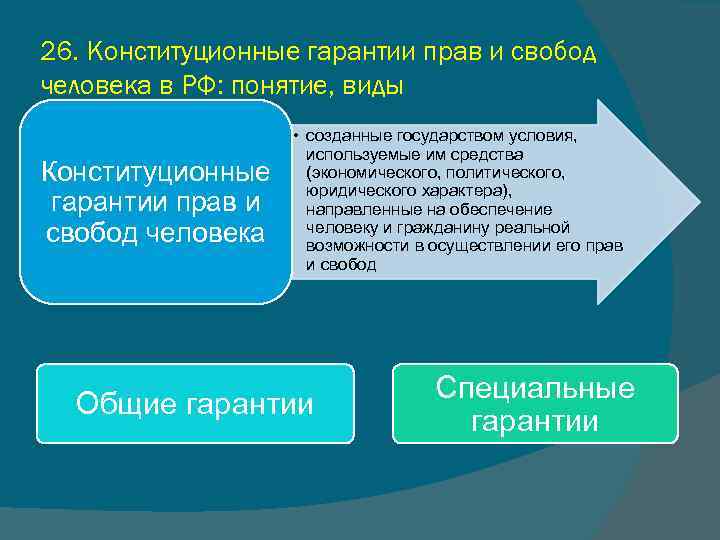 26. Конституционные гарантии прав и свобод человека в РФ: понятие, виды

Конституционные гарантии прав и свобод человека

• созданные государством условия, используемые им средства (экономического, политического, юридического характера), направленные на обеспечение человеку и гражданину реальной возможности в осуществлении его прав и свобод

Общие гарантии

Специальные гарантии